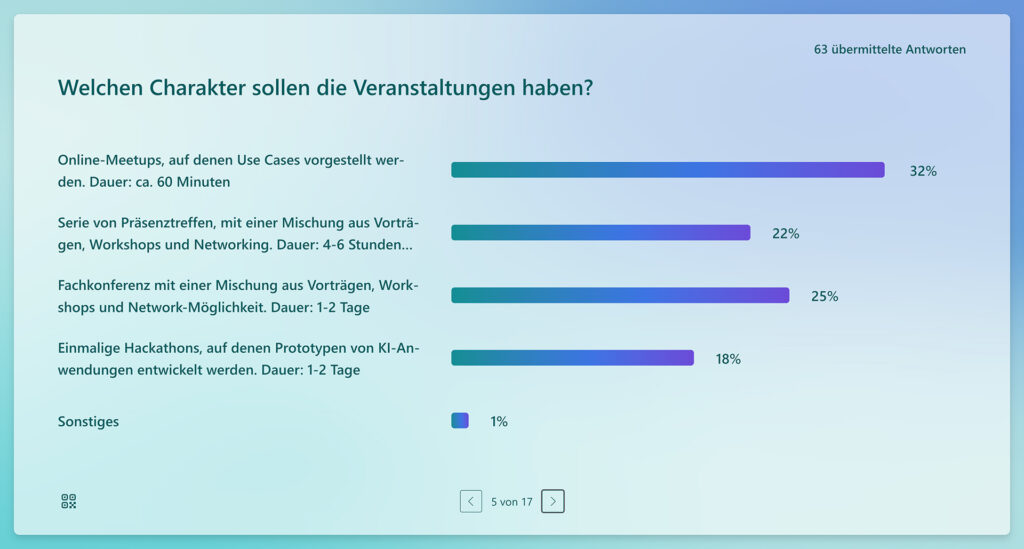 63 übermittelte Antworten

Welchen Charakter sollen die Veranstaltungen haben?

Online-Meetups, auf denen Use Cases vorgestellt werden. Dauer: ca. 60 Minuten

32%

Serie von Präsenztreffen, mit einer Mischung aus Vorträgen, Workshops und Networking. Dauer: 4-6 Stunden...

22%

Fachkonferenz mit einer Mischung aus Vorträgen, Workshops und Network-Möglichkeit. Dauer: 1-2 Tage

25%

Einmalige Hackathons, auf denen Prototypen von KI-Anwendungen entwickelt werden. Dauer: 1-2 Tage

18%

Sonstiges

1%

5 von 17